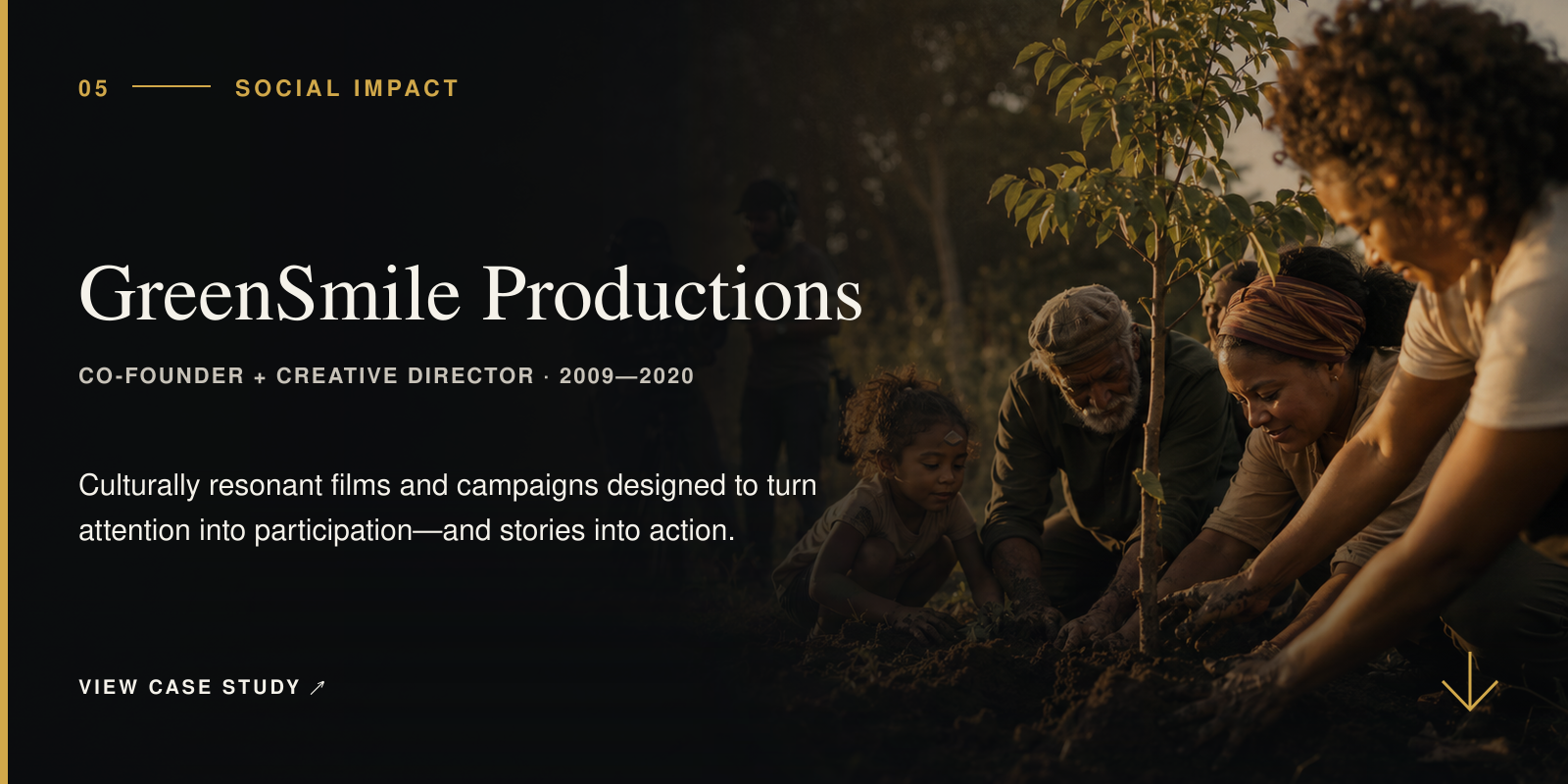 05 SOCIAL IMPACT

GreenSmile Productions

CO-FOUNDER + CREATIVE DIRECTOR · 2009—2020

Culturally resonant films and campaigns designed to turn attention into participation—and stories into action.

VIEW CASE STUDY ↗